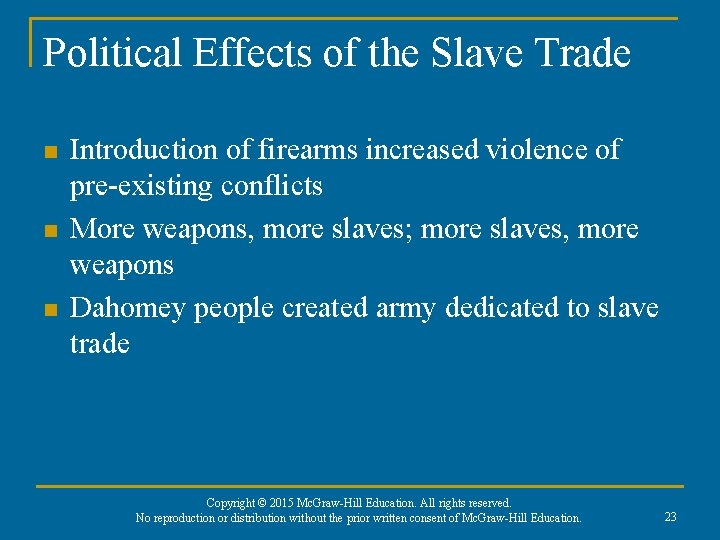 Political Effects of the Slave Trade

- Introduction of firearms increased violence of pre-existing conflicts
- More weapons, more slaves; more slaves, more weapons
- Dahomey people created army dedicated to slave trade

Copyright © 2015 McGraw-Hill Education. All rights reserved.
No reproduction or distribution without the prior written consent of McGraw-Hill Education.

23